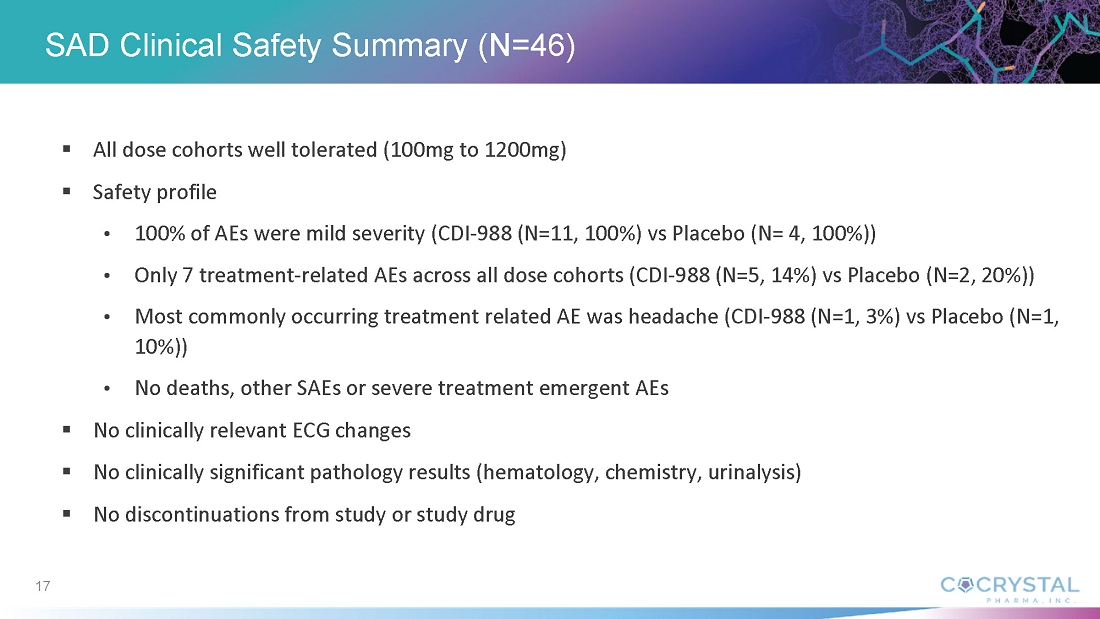 SAD Clinical Safety Summary (N=46)

▪ All dose cohorts well tolerated (100mg to 1200mg)

▪ Safety profile

• 100% of AEs were mild severity (CDI-988 (N=11, 100%) vs Placebo (N= 4, 100%))

• Only 7 treatment-related AEs across all dose cohorts (CDI-988 (N=5, 14%) vs Placebo (N=2, 20%))

• Most commonly occurring treatment related AE was headache (CDI-988 (N=1, 3%) vs Placebo (N=1, 10%))

• No deaths, other SAEs or severe treatment emergent AEs

▪ No clinically relevant ECG changes

▪ No clinically significant pathology results (hematology, chemistry, urinalysis)

▪ No discontinuations from study or study drug

17

COCRYSTAL PHARMA, INC